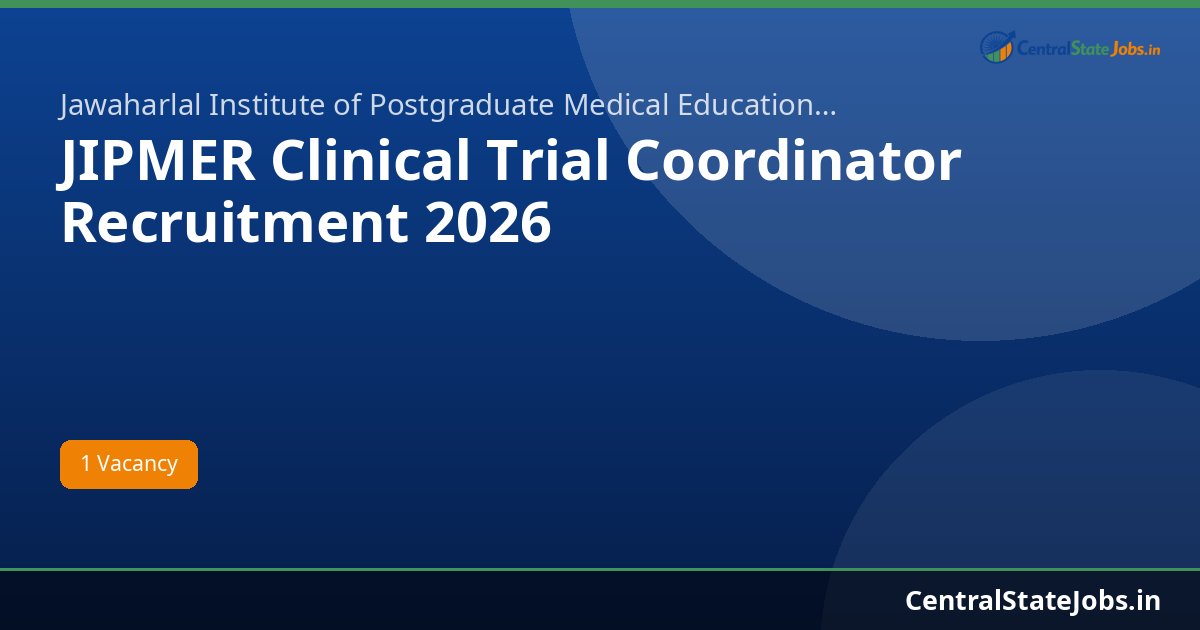 CentralStateJobs.in

Jawaharlal Institute of Postgraduate Medical Education...

JIPMER Clinical Trial Coordinator Recruitment 2026

1 Vacancy

CentralStateJobs.in